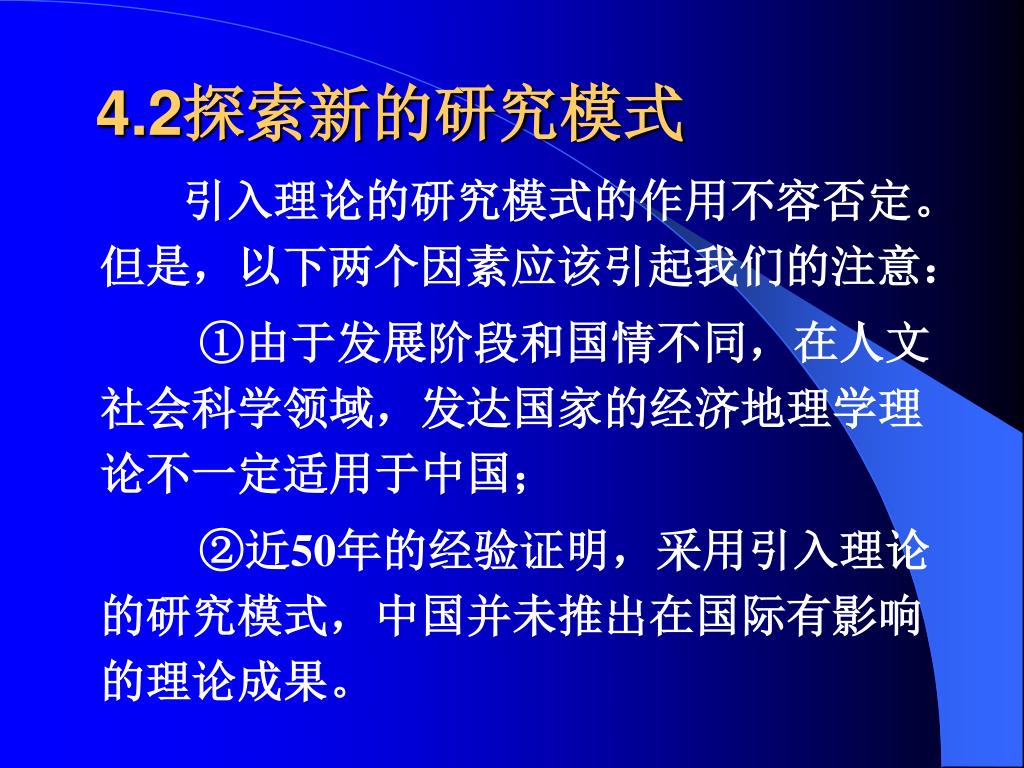 4.2探索新的研究模式

引入理论的研究模式的作用不容否定。但是，以下两个因素应该引起我们的注意：

①由于发展阶段和国情不同，在人文社会科学领域，发达国家的经济地理学理论不一定适用于中国；

②近50年的经验证明，采用引入理论的研究模式，中国并未推出在国际有影响的理论成果。